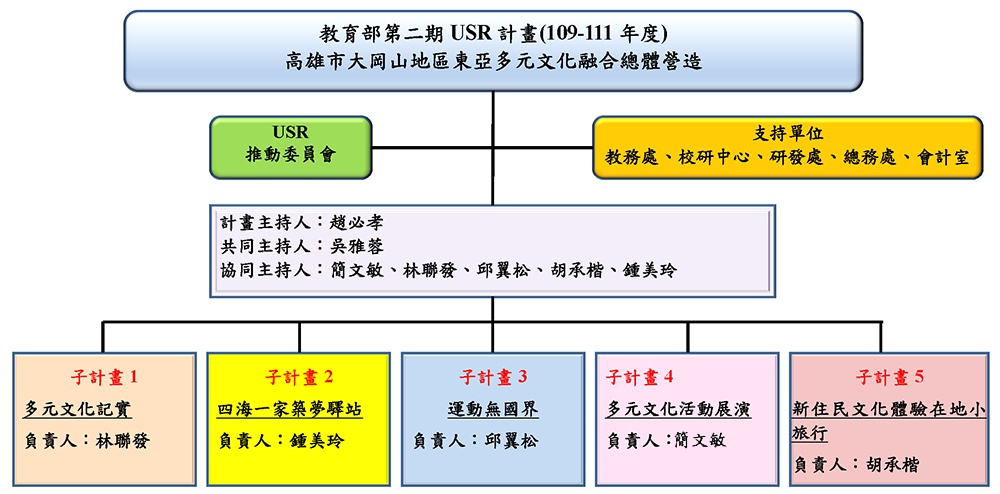 教育部第二期 USR 計畫(109-111 年度)
高雄市大岡山地區東亞多元文化融合總體營造

USR
推動委員會

支持單位
教務處、校研中心、研發處、總務處、會計室

計畫主持人：趙必孝
共同主持人：吳雅蓉
協同主持人：簡文敏、林聯發、邱翼松、胡承楷、鍾美玲

子計畫 1
多元文化記實
負責人：林聯發

子計畫 2
四海一家築夢驛站
負責人：鍾美玲

子計畫 3
運動無國界
負責人：邱翼松

子計畫 4
多元文化活動展演
負責人：簡文敏

子計畫 5
新住民文化體驗在地小旅行
負責人：胡承楷